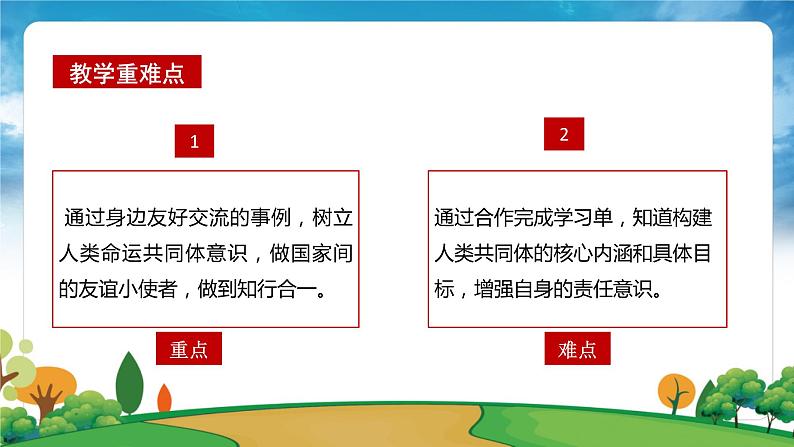 教学重难点

1

通过身边友好交流的事例，树立人类命运共同体意识，做国家间的友谊小使者，做到知行合一。

重点

2

通过合作完成学习单，知道构建人类共同体的核心内涵和具体目标，增强自身的责任意识。

难点